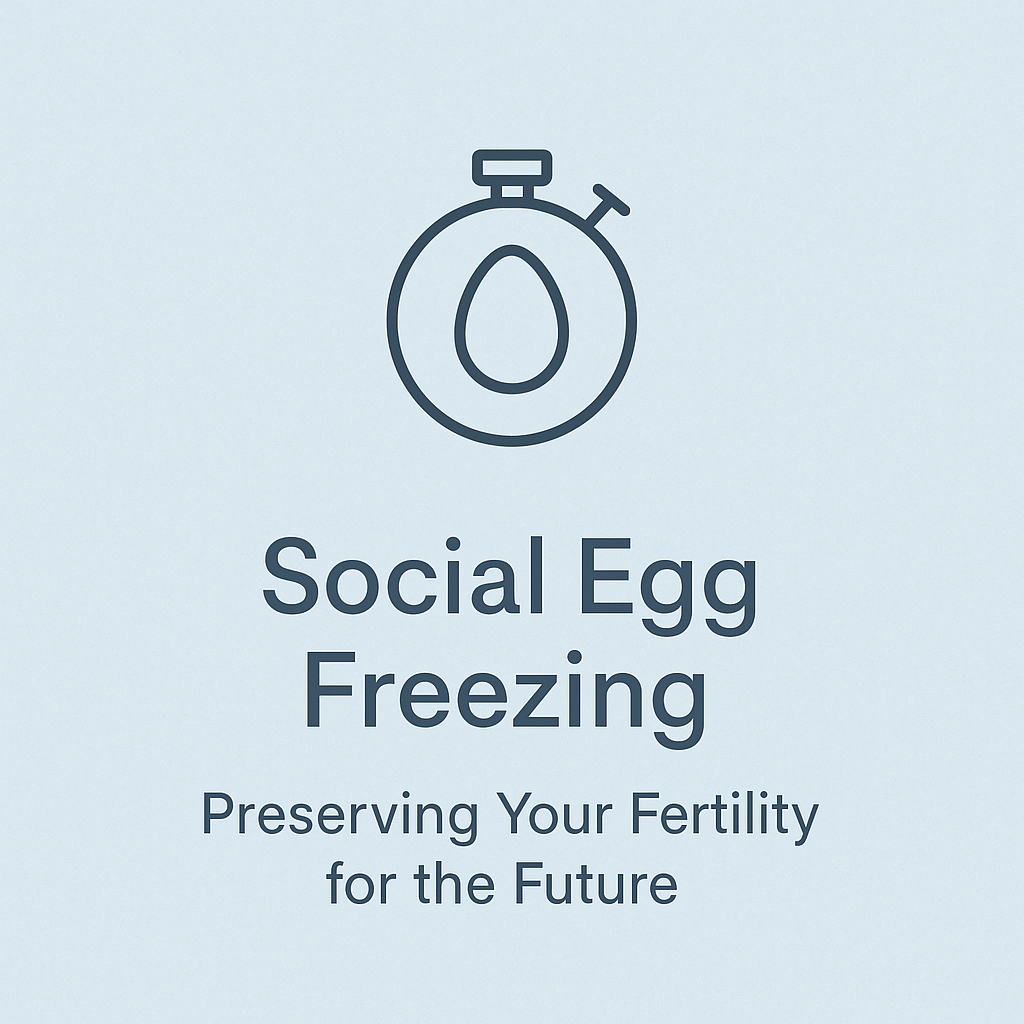 Social Egg Freezing

Preserving Your Fertility for the Future